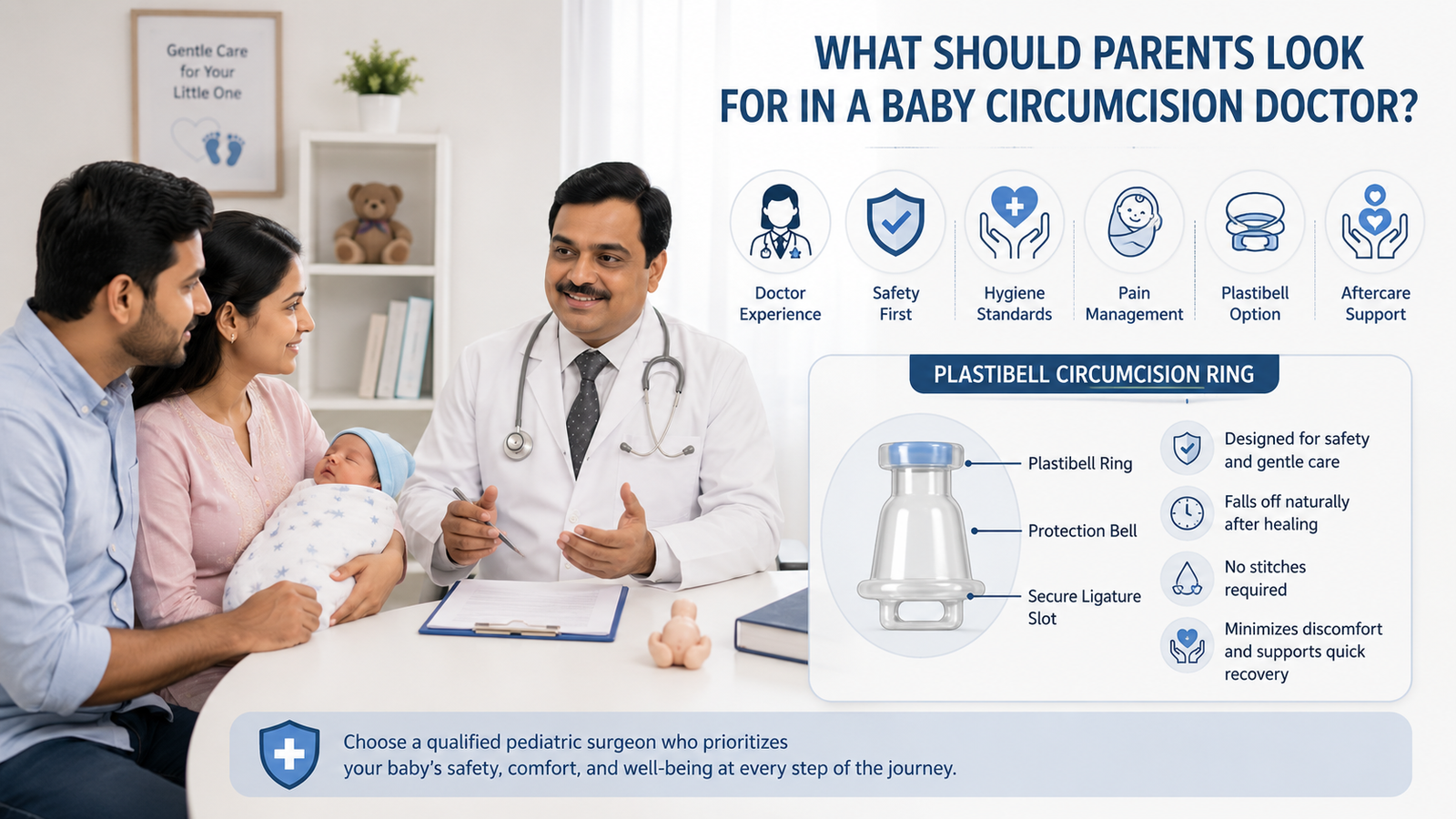 Gentle Care for Your Little One

WHAT SHOULD PARENTS LOOK FOR IN A BABY CIRCUMCISION DOCTOR?

Doctor Experience

Safety First

Hygiene Standards

Pain Management

Plastibell Option

Aftercare Support

PLASTIBELL CIRCUMCISION RING

Plastibell Ring

Protection Bell

Secure Ligature Slot

Designed for safety and gentle care

Falls off naturally after healing

No stitches required

Minimizes discomfort and supports quick recovery

Choose a qualified pediatric surgeon who prioritizes your baby's safety, comfort, and well-being at every step of the journey.